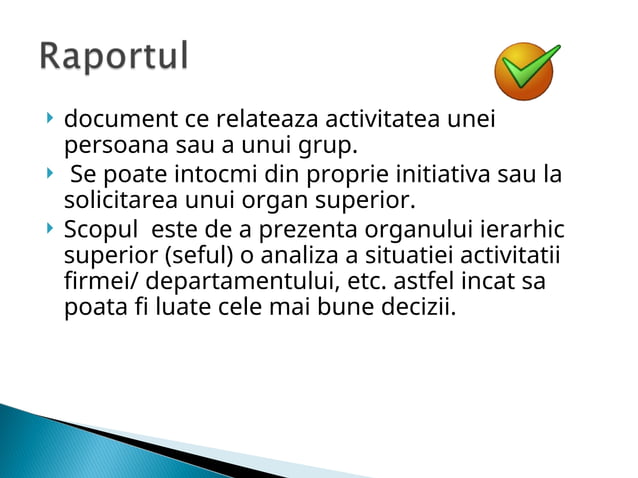 Raportul

document ce relateaza activitatea unei persoana sau a unui grup.

Se poate intocmi din proprie initiativa sau la solicitarea unui organ superior.

Scopul este de a prezenta organului ierarhic superior (seful) o analiza a situatiei activitatii firmei/ departamentului, etc. astfel incat sa poata fi luate cele mai bune decizii.